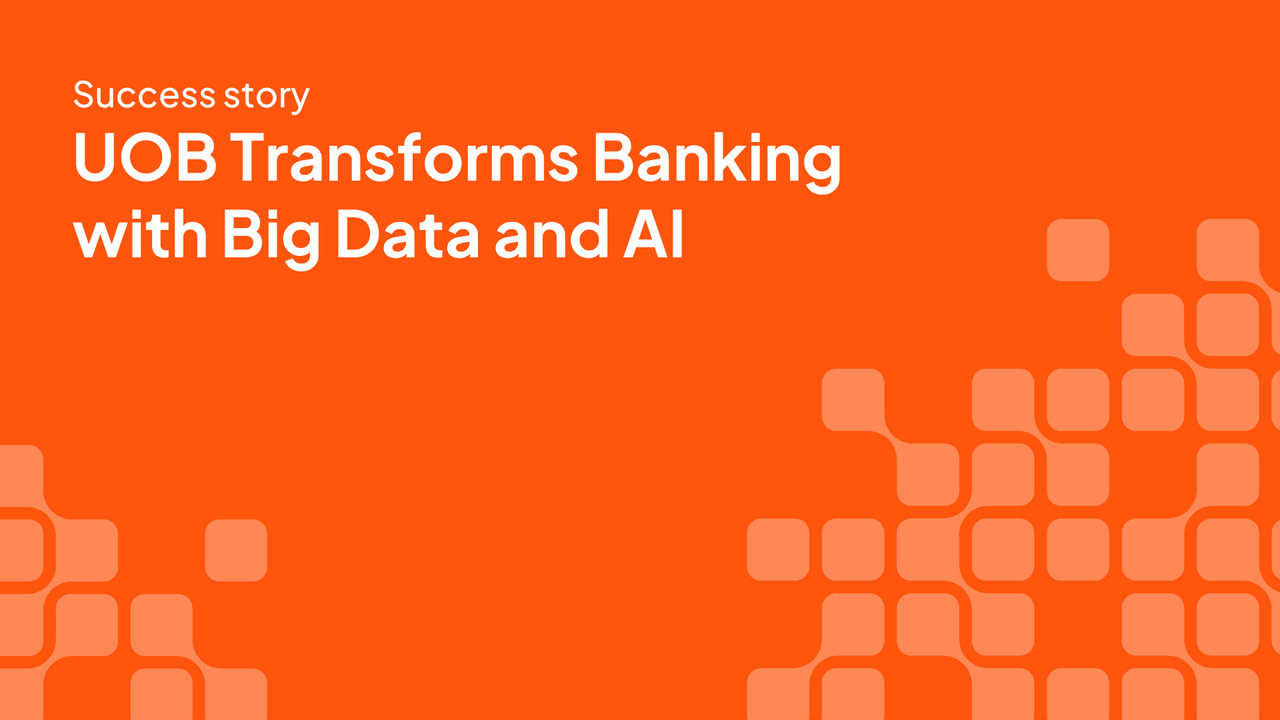 Success story

UOB Transforms Banking with Big Data and AI